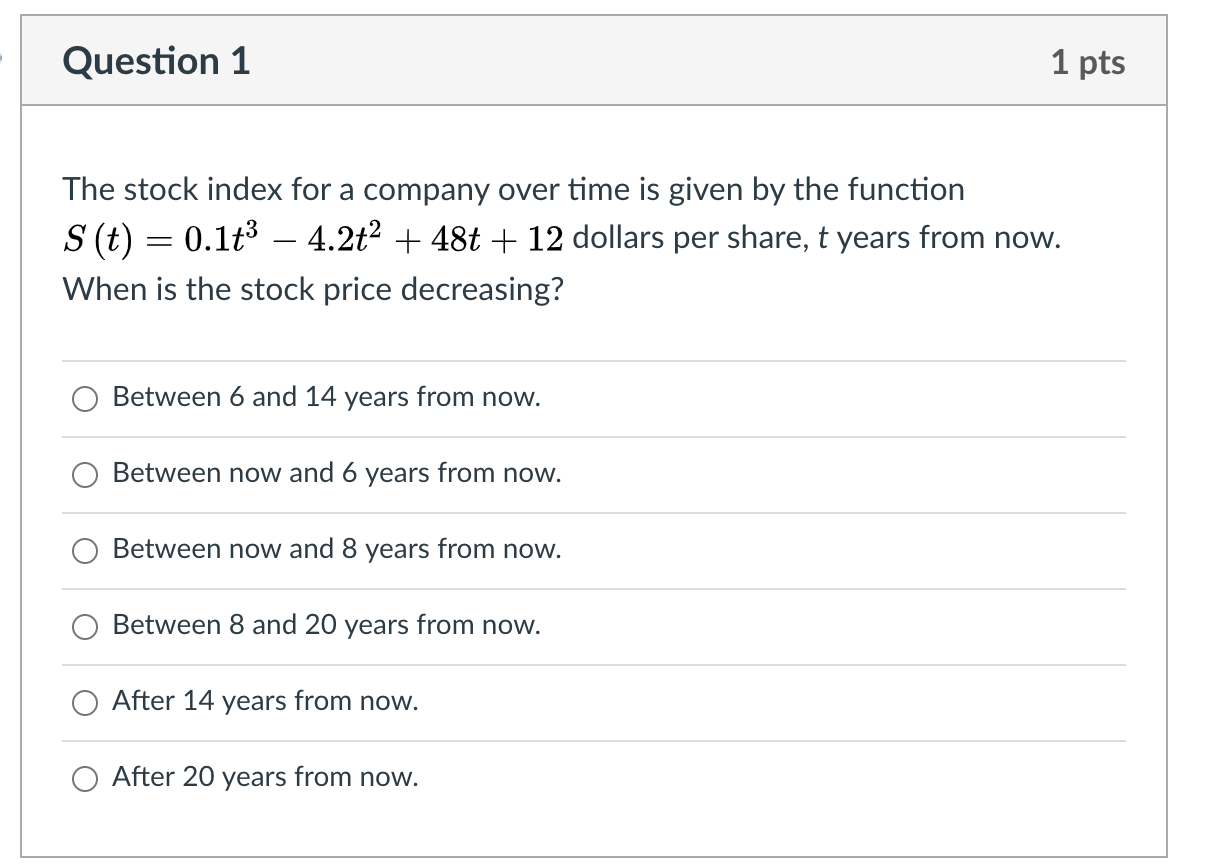 Question 1

1 pts

The stock index for a company over time is given by the function $S(t) = 0.1t^3 - 4.2t^2 + 48t + 12$ dollars per share, $t$ years from now. When is the stock price decreasing?

Between 6 and 14 years from now.

Between now and 6 years from now.

Between now and 8 years from now.

Between 8 and 20 years from now.

After 14 years from now.

After 20 years from now.